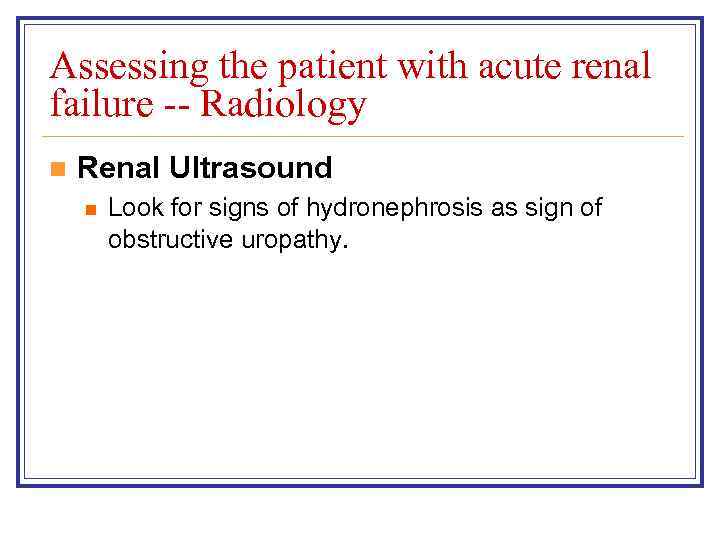 Assessing the patient with acute renal failure -- Radiology

Renal Ultrasound

Look for signs of hydronephrosis as sign of obstructive uropathy.